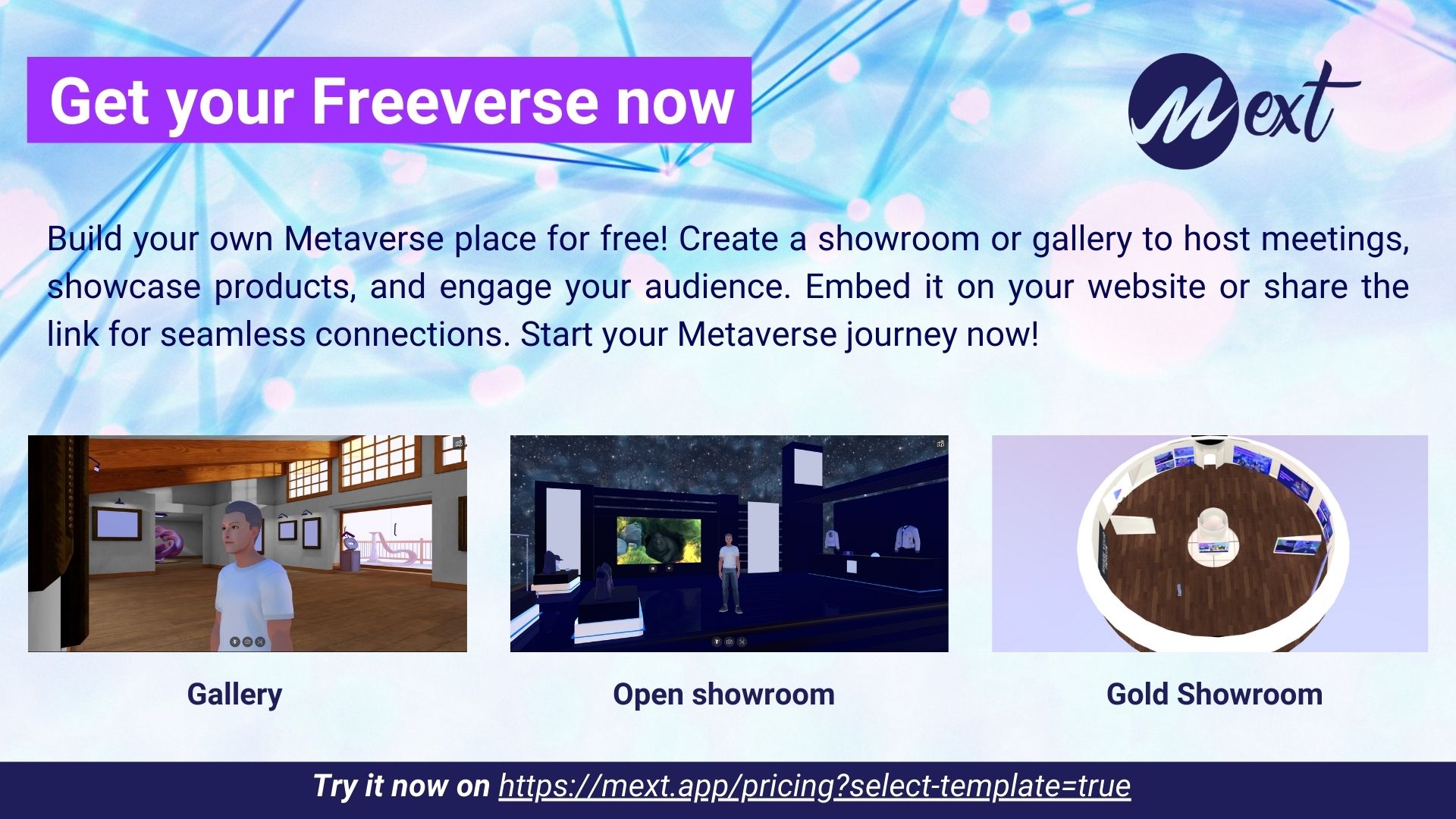 Get your Freeverse now

Mext

Build your own Metaverse place for free! Create a showroom or gallery to host meetings, showcase products, and engage your audience. Embed it on your website or share the link for seamless connections. Start your Metaverse journey now!

Gallery

Open showroom

Gold Showroom

Try it now on https://mext.app/pricing?select-template=true